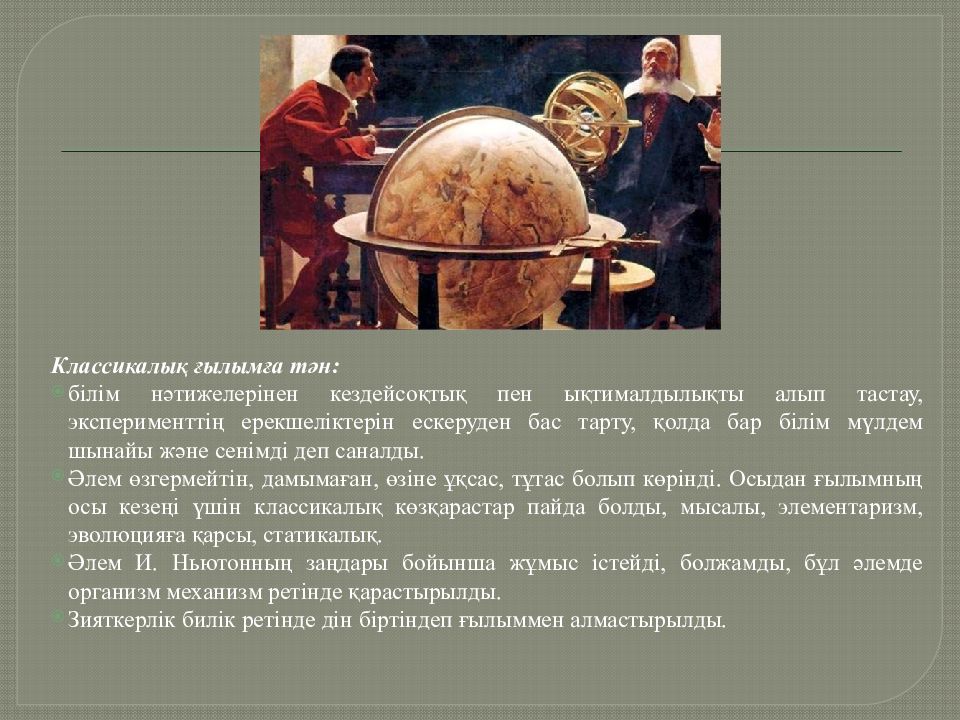 Классикалық ғылымға тән:

білім нәтижелерінен кездейсоқтық пен ықтималдылықты алып тастау, эксперименттің ерекшеліктерін ескеруден бас тарту, қолда бар білім мүлдем шынайы және сенімді деп саналды.

Әлем өзгермейтін, дамымаған, өзіне ұқсас, тұтас болып көрінді. Осыдан ғылымның осы кезеңі үшін классикалық көзқарастар пайда болды, мысалы, элементаризм, эволюцияға қарсы, статикалық.

Әлем И. Ньютонның заңдары бойынша жұмыс істейді, болжамды, бұл әлемде организм механизм ретінде қарастырылды.

Зияткерлік билік ретінде дін біртіндеп ғылыммен алмастырылды.